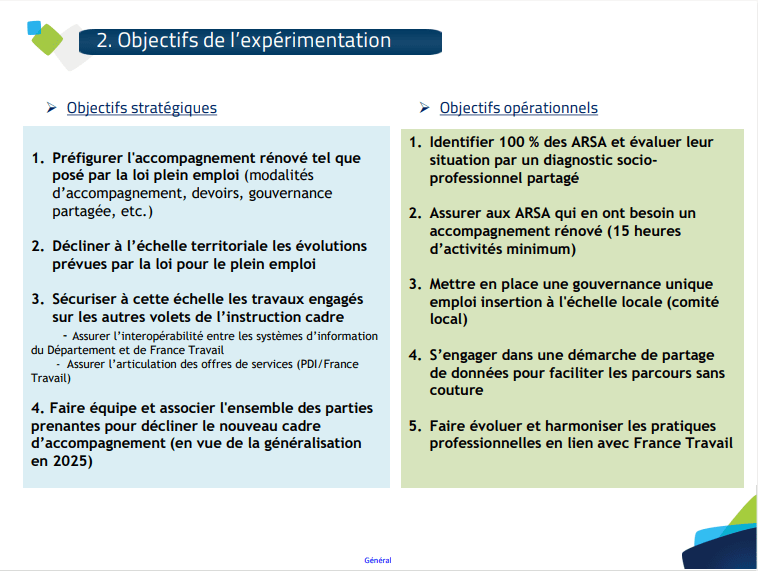 2. Objectifs de l’expérimentation

➢ Objectifs stratégiques

1. Préfigurer l'accompagnement rénové tel que posé par la loi plein emploi (modalités d’accompagnement, devoirs, gouvernance partagée, etc.)

2. Décliner à l’échelle territoriale les évolutions prévues par la loi pour le plein emploi

3. Sécuriser à cette échelle les travaux engagés sur les autres volets de l’instruction cadre

- Assurer l’interopérabilité entre les systèmes d’information du Département et de France Travail

- Assurer l’articulation des offres de services (PDI/France Travail)

4. Faire équipe et associer l'ensemble des parties prenantes pour décliner le nouveau cadre d’accompagnement (en vue de la généralisation en 2025)

➢ Objectifs opérationnels

1. Identifier 100 % des ARSA et évaluer leur situation par un diagnostic socio-professionnel partagé

2. Assurer aux ARSA qui en ont besoin un accompagnement rénové (15 heures d’activités minimum)

3. Mettre en place une gouvernance unique emploi insertion à l'échelle locale (comité local)

4. S’engager dans une démarche de partage de données pour faciliter les parcours sans couture

5. Faire évoluer et harmoniser les pratiques professionnelles en lien avec France Travail

Général